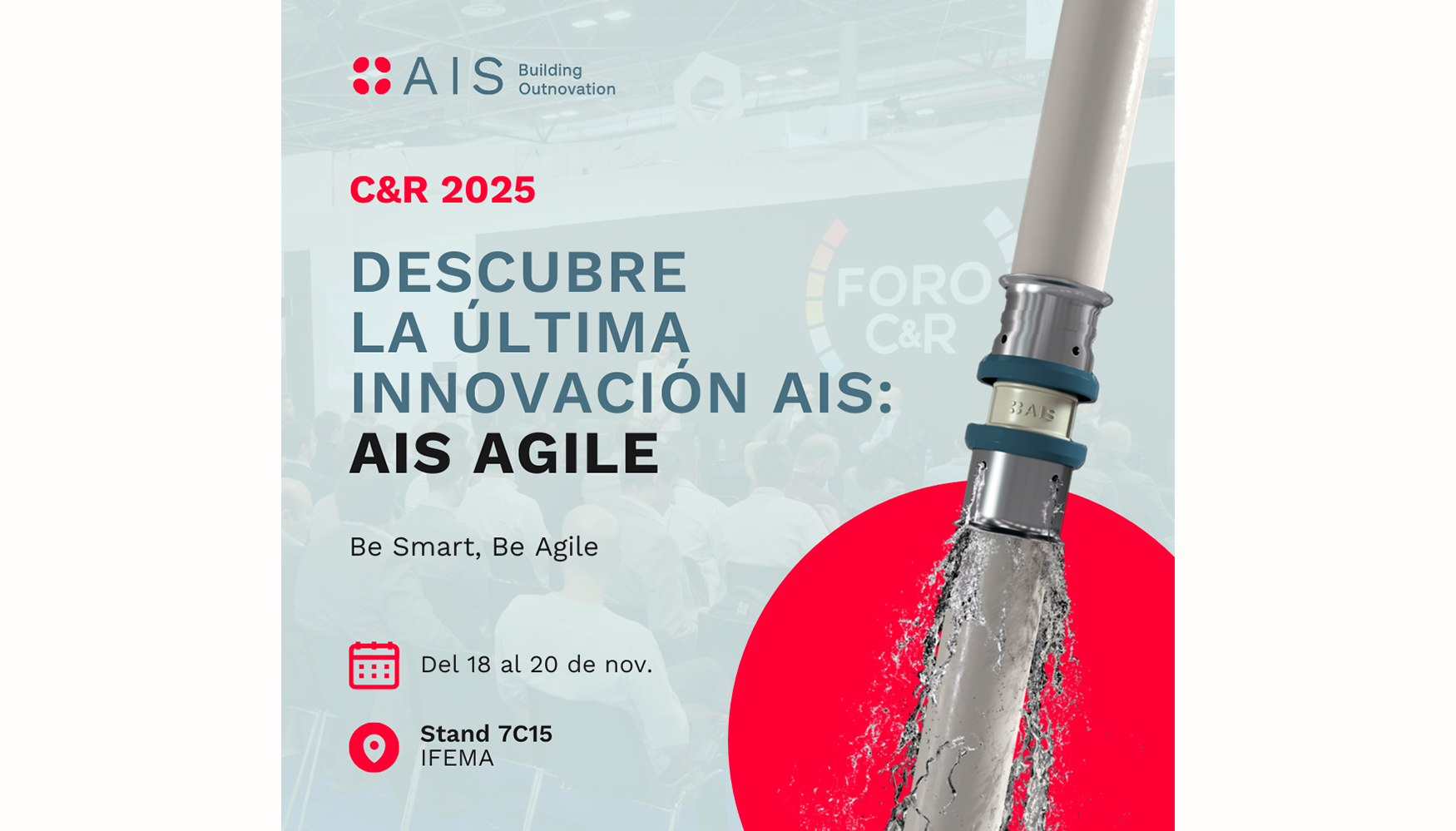 AIS Building Outnovation

C&R 2025

DESCUBRE LA ÚLTIMA INNOVACIÓN AIS: AIS AGILE

Be Smart, Be Agile

Del 18 al 20 de nov.

Stand 7C15
IFEMA

FORO C&R

AIS